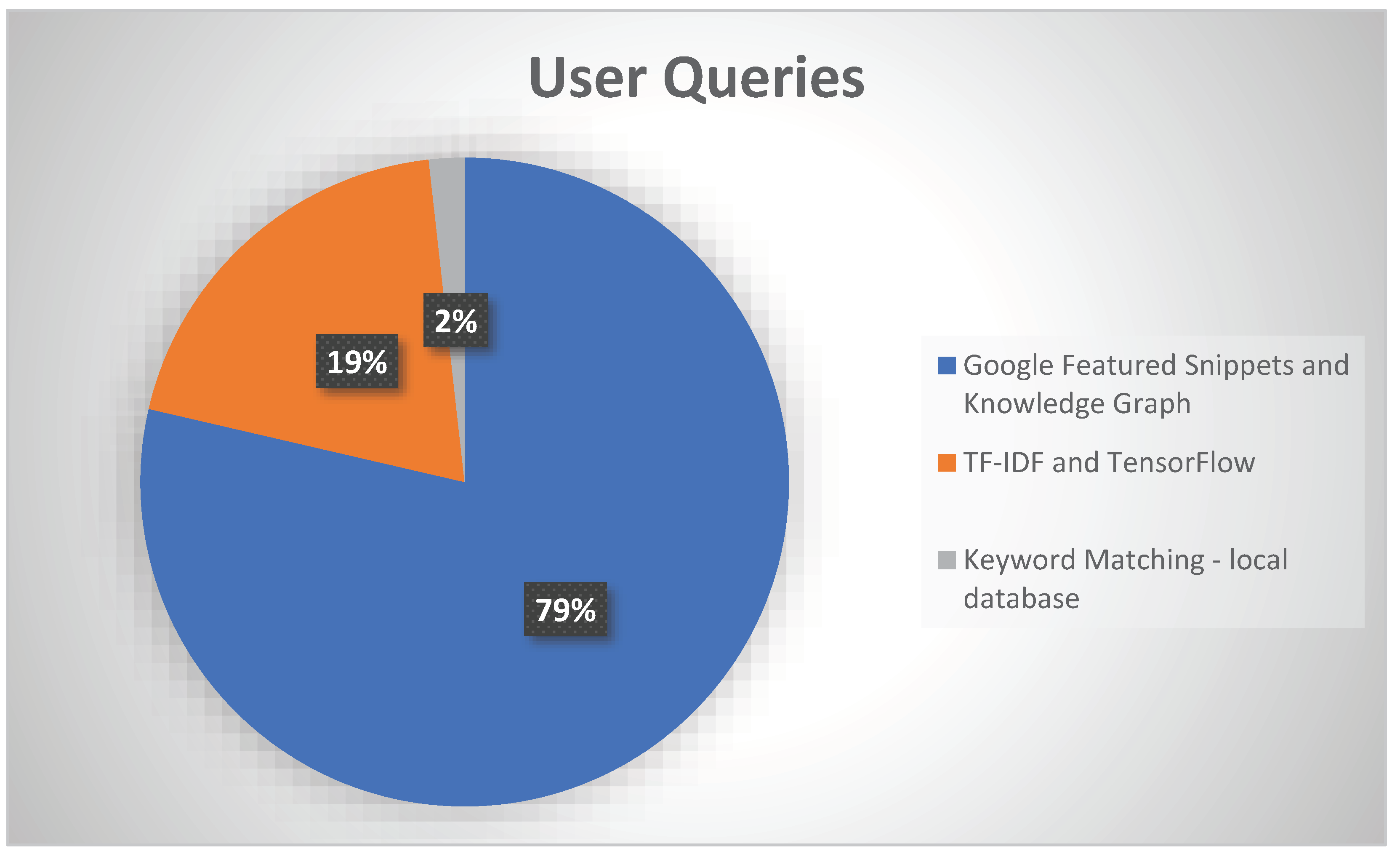 User Queries

2%

19%

79%

Google Featured Snippets and Knowledge Graph

TF-IDF and TensorFlow

Keyword Matching - local database